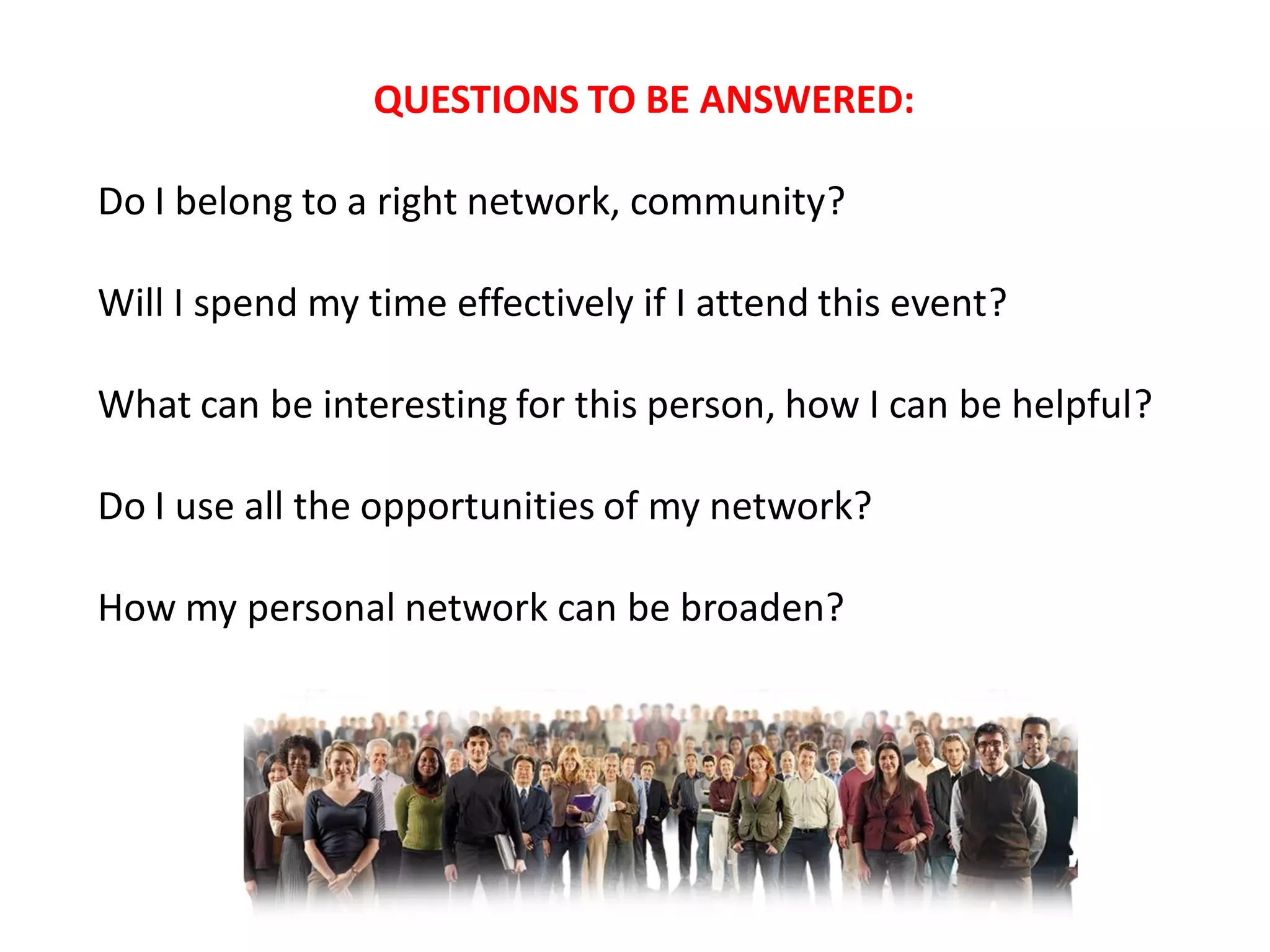 QUESTIONS TO BE ANSWERED:

Do I belong to a right network, community?

Will I spend my time effectively if I attend this event?

What can be interesting for this person, how I can be helpful?

Do I use all the opportunities of my network?

How my personal network can be broaden?